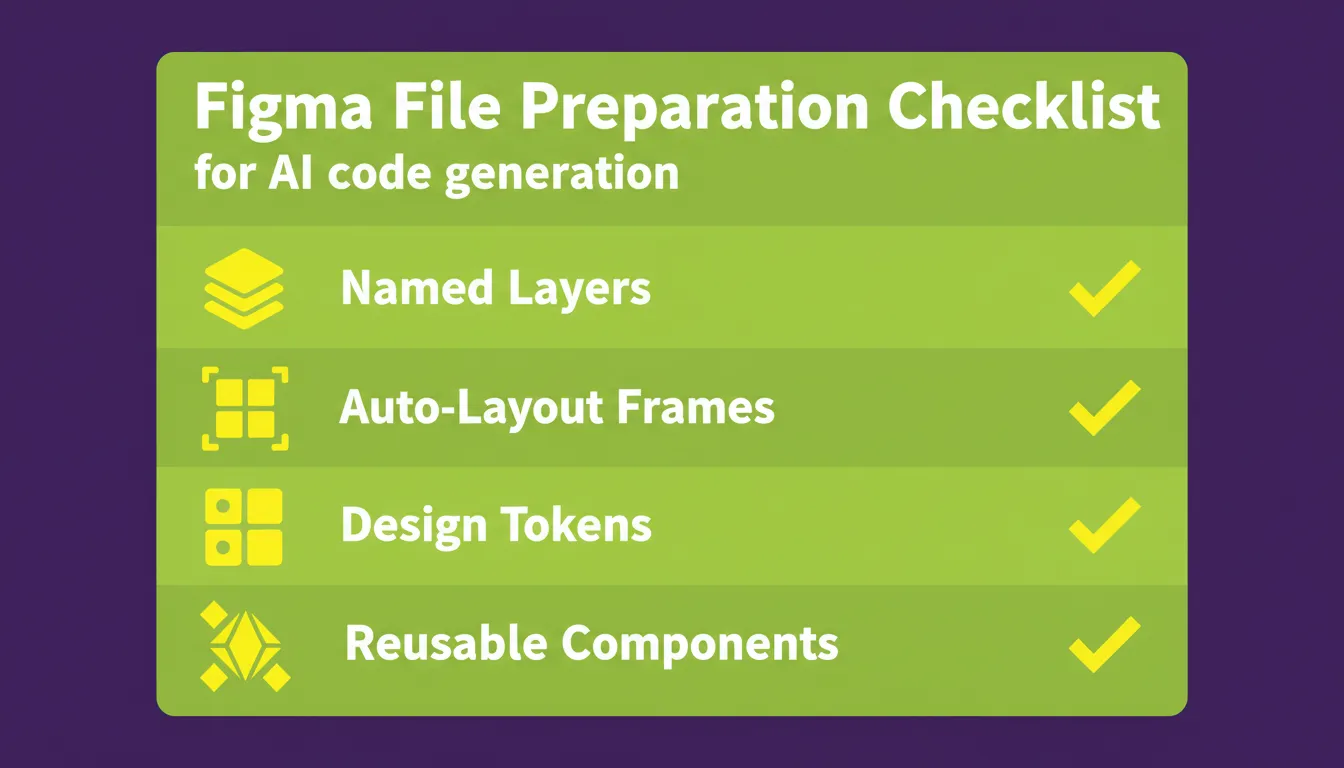 Figma File Preparation Checklist
for AI code generation

Named Layers

Auto-Layout Frames

Design Tokens

Reusable Components